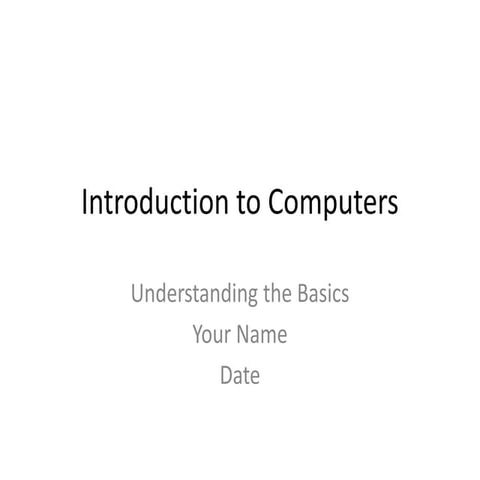 Introduction to Computers

Understanding the Basics
Your Name
Date